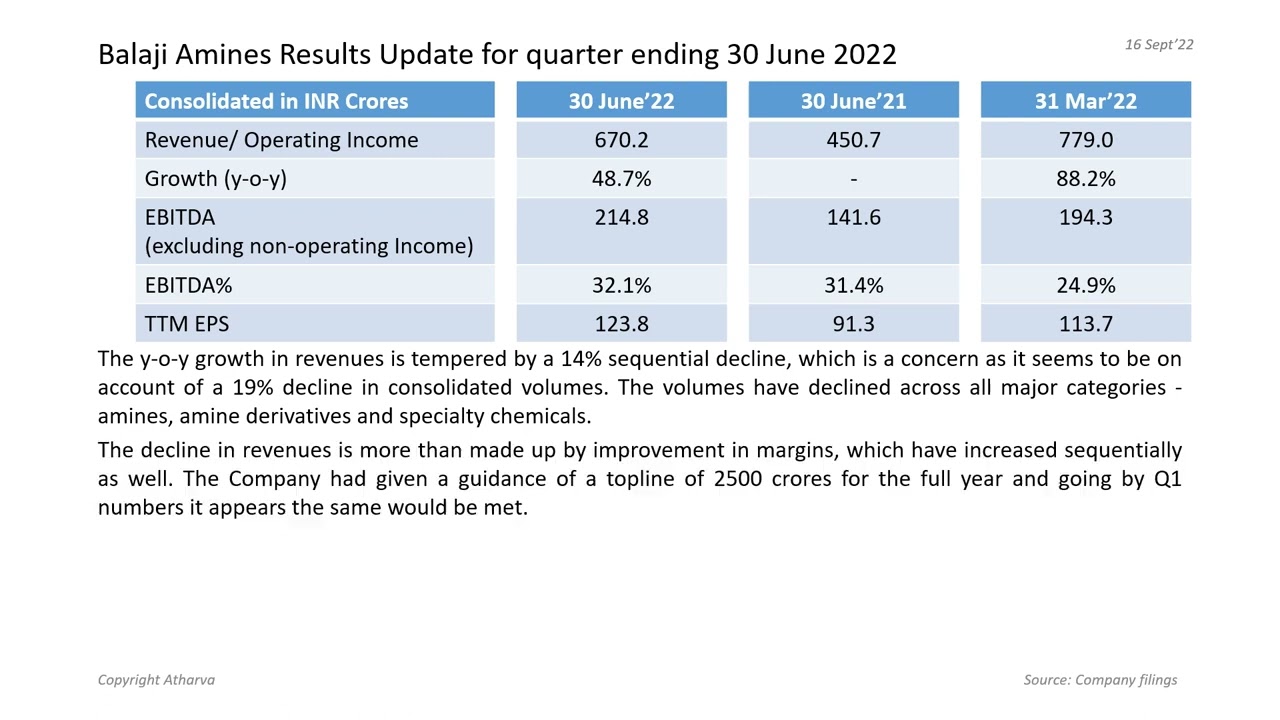 Balaji Amines Results Update for quarter ending 30 June 2022

16 Sept'22

| Consolidated in INR Crores | 30 June'22 | 30 June'21 | 31 Mar'22 |
|---|---|---|---|
| Revenue/ Operating Income | 670.2 | 450.7 | 779.0 |
| Growth (y-o-y) | 48.7% | - | 88.2% |
| EBITDA (excluding non-operating Income) | 214.8 | 141.6 | 194.3 |
| EBITDA% | 32.1% | 31.4% | 24.9% |
| TTM EPS | 123.8 | 91.3 | 113.7 |

The y-o-y growth in revenues is tempered by a 14% sequential decline, which is a concern as it seems to be on account of a 19% decline in consolidated volumes. The volumes have declined across all major categories - amines, amine derivatives and specialty chemicals.

The decline in revenues is more than made up by improvement in margins, which have increased sequentially as well. The Company had given a guidance of a topline of 2500 crores for the full year and going by Q1 numbers it appears the same would be met.

Copyright Atharva

Source: Company filings